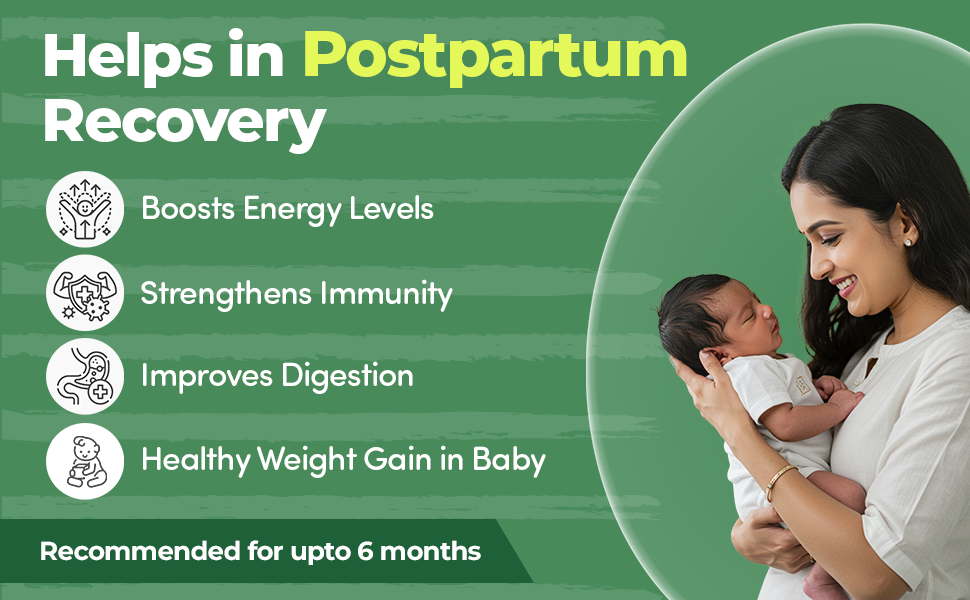 Helps in Postpartum Recovery

Boosts Energy Levels

Strengthens Immunity

Improves Digestion

Healthy Weight Gain in Baby

Recommended for upto 6 months